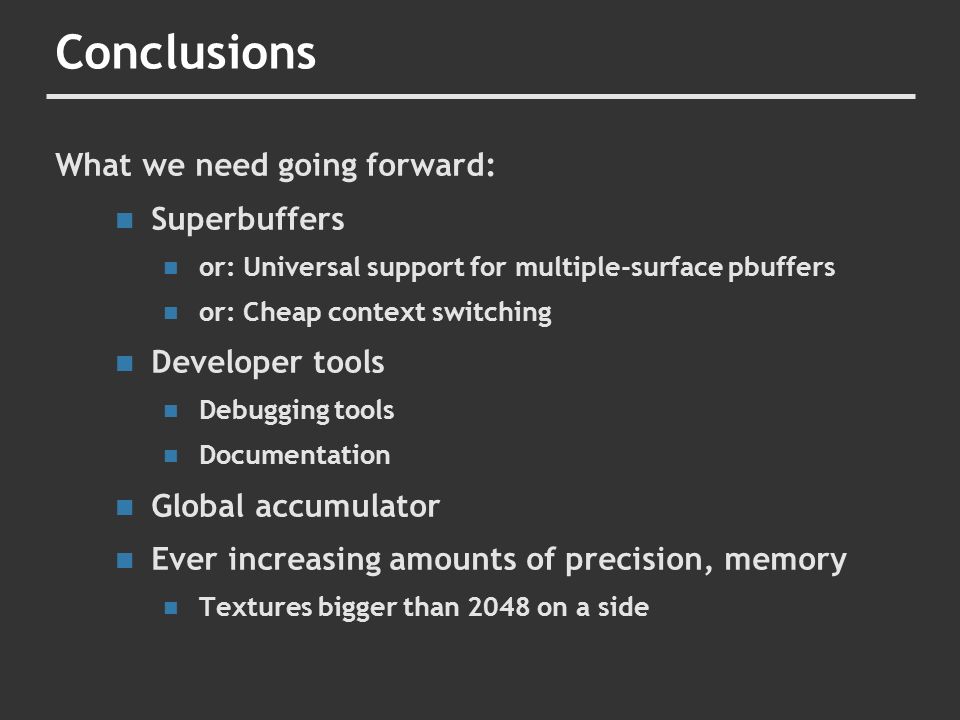 Conclusions

What we need going forward:

- Superbuffers
  - or: Universal support for multiple-surface pbuffers
  - or: Cheap context switching
- Developer tools
  - Debugging tools
  - Documentation
- Global accumulator
- Ever increasing amounts of precision, memory
  - Textures bigger than 2048 on a side